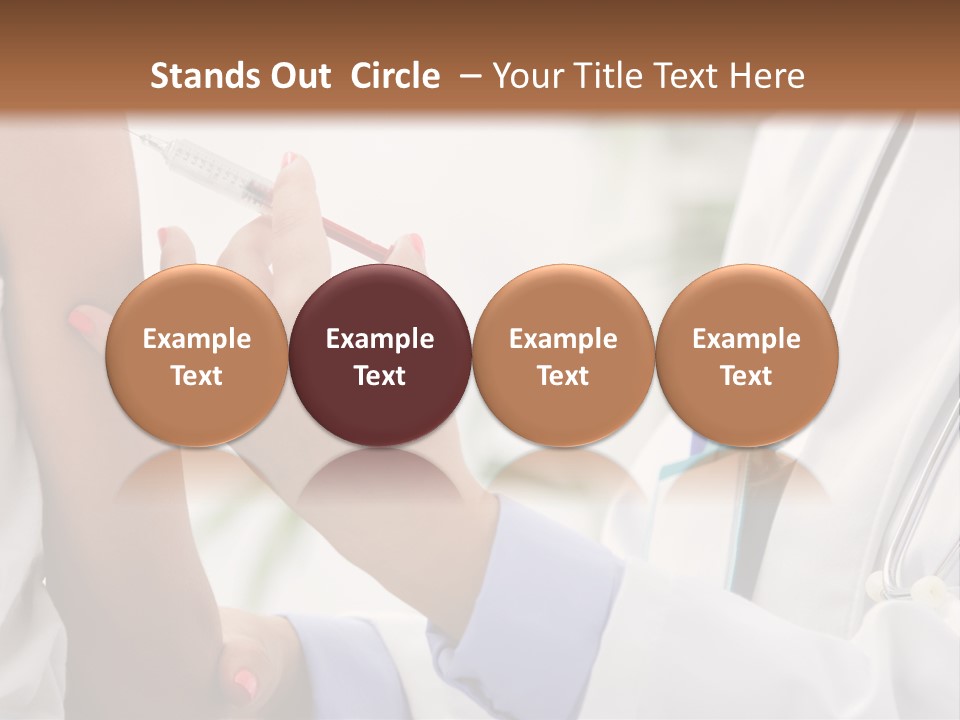 Stands Out Circle – Your Title Text Here

Example Text

Example Text

Example Text

Example Text